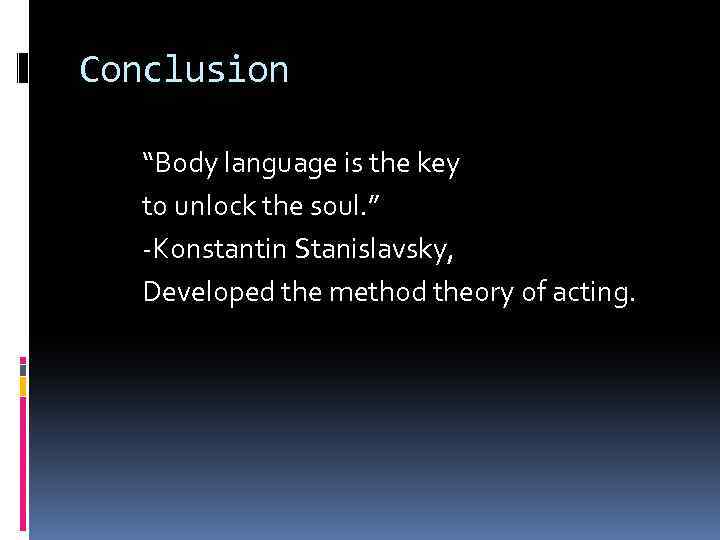 Conclusion

“Body language is the key
to unlock the soul.”
-Konstantin Stanislavsky,
Developed the method theory of acting.